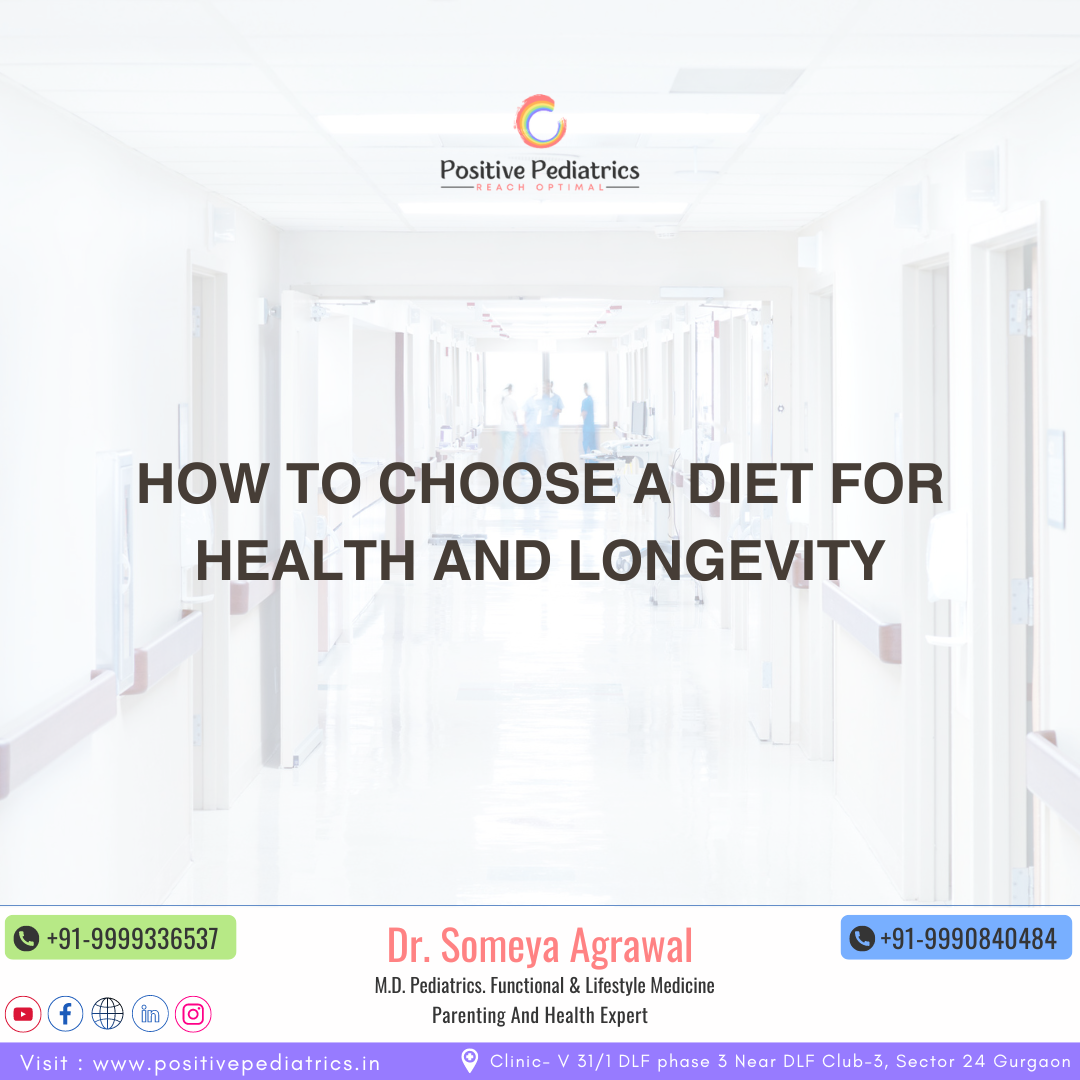 Positive Pediatrics
REACH OPTIMAL

HOW TO CHOOSE A DIET FOR HEALTH AND LONGEVITY

+91-9999336537

Dr. Someya Agrawal
M.D. Pediatrics. Functional & Lifestyle Medicine
Parenting And Health Expert

+91-9990840484

Visit : www.positivepediatrics.in

Clinic- V 31/1 DLF phase 3 Near DLF Club-3, Sector 24 Gurgaon